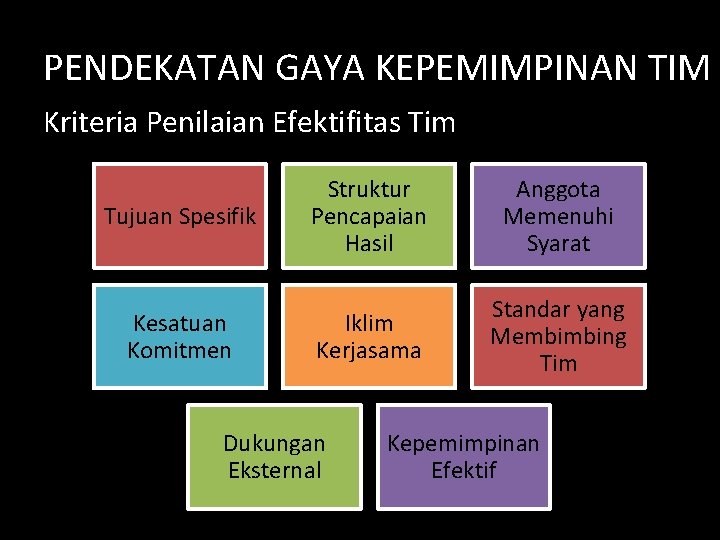 PENDEKATAN GAYA KEPEMIMPINAN TIM

Kriteria Penilaian Efektifitas Tim

Tujuan Spesifik

Struktur Pencapaian Hasil

Anggota Memenuhi Syarat

Kesatuan Komitmen

Iklim Kerjasama

Standar yang Membimbing Tim

Dukungan Eksternal

Kepemimpinan Efektif